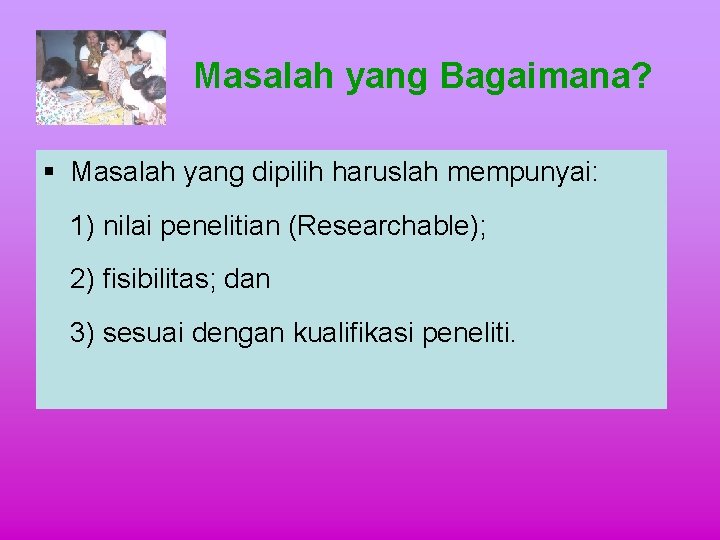 Masalah yang Bagaimana?

▪ Masalah yang dipilih haruslah mempunyai:

1) nilai penelitian (Researchable);

2) fisibilitas; dan

3) sesuai dengan kualifikasi peneliti.